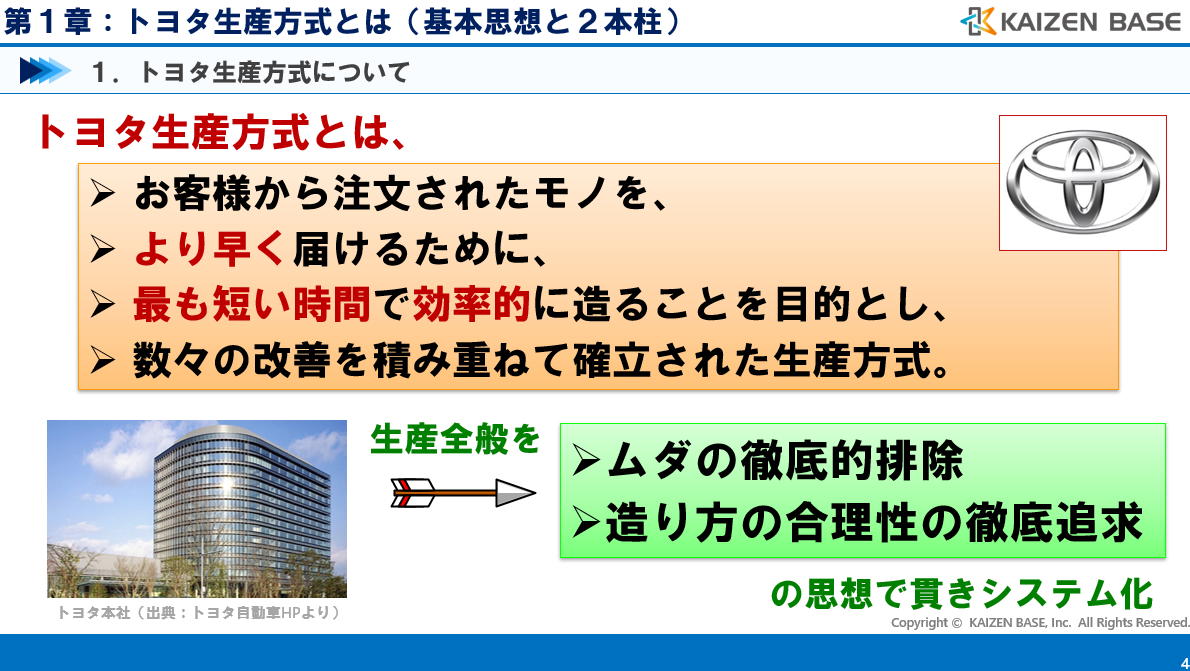 第１章：トヨタ生産方式とは（基本思想と２本柱）

KAIZEN BASE

１．トヨタ生産方式について

トヨタ生産方式とは、

➢ お客様から注文されたモノを、
➢ より早く届けるために、
➢ 最も短い時間で効率的に造ることを目的とし、
➢ 数々の改善を積み重ねて確立された生産方式。

トヨタ本社（出典：トヨタ自動車HPより）

生産全般を

➢ムダの徹底的排除
➢造り方の合理性の徹底追求

の思想で貫きシステム化

Copyright © KAIZEN BASE, Inc. All Rights Reserved.

4